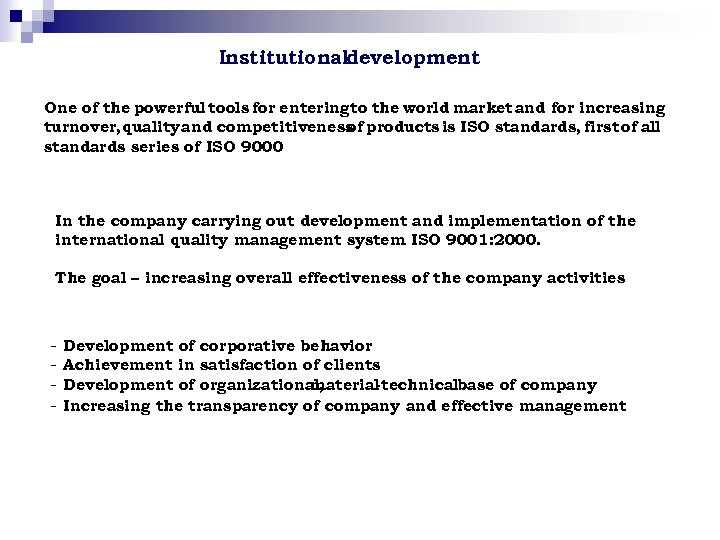 Institutionaldevelopment

One of the powerful tools for enteringto the world market and for increasing turnover, qualityand competitivenessof products is ISO standards, firstof all standards series of ISO 9000

In the company carrying out development and implementation of the international quality management system ISO 9001:2000.

The goal – increasing overall effectiveness of the company activities

- Development of corporative behavior
- Achievement in satisfaction of clients
- Development of organizational,material-technicalbase of company
- Increasing the transparency of company and effective management